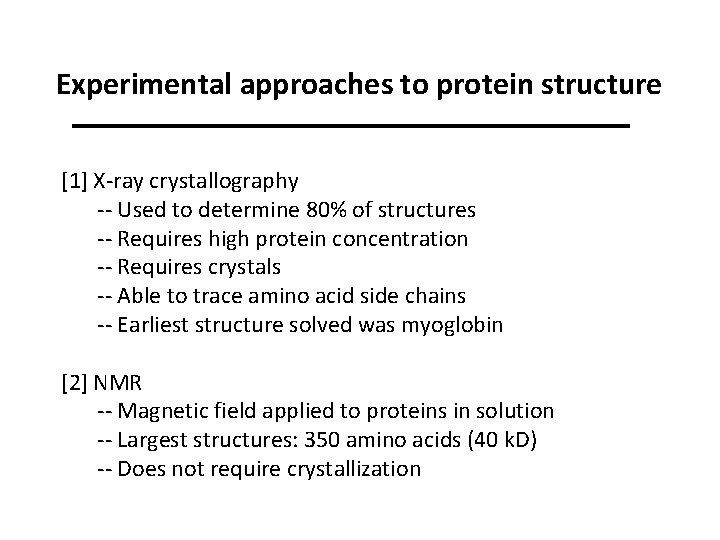 Experimental approaches to protein structure

[1] X-ray crystallography
-- Used to determine 80% of structures
-- Requires high protein concentration
-- Requires crystals
-- Able to trace amino acid side chains
-- Earliest structure solved was myoglobin

[2] NMR
-- Magnetic field applied to proteins in solution
-- Largest structures: 350 amino acids (40 kD)
-- Does not require crystallization